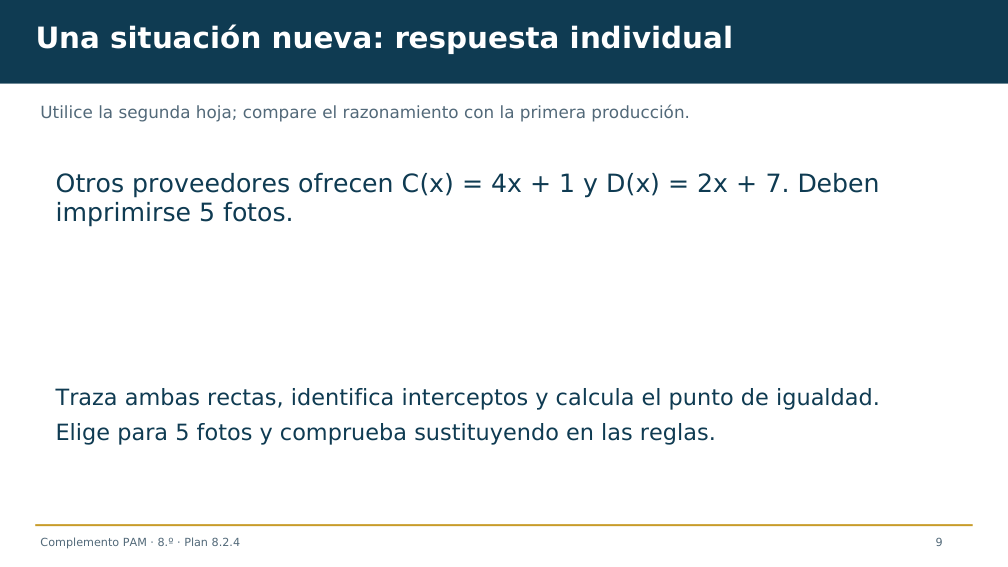 Una situación nueva: respuesta individual

Utilice la segunda hoja; compare el razonamiento con la primera producción.

Otros proveedores ofrecen $C(x) = 4x + 1$ y $D(x) = 2x + 7$. Deben imprimirse 5 fotos.

Traza ambas rectas, identifica interceptos y calcula el punto de igualdad.

Elige para 5 fotos y comprueba sustituyendo en las reglas.

Complemento PAM · 8.º · Plan 8.2.4

9